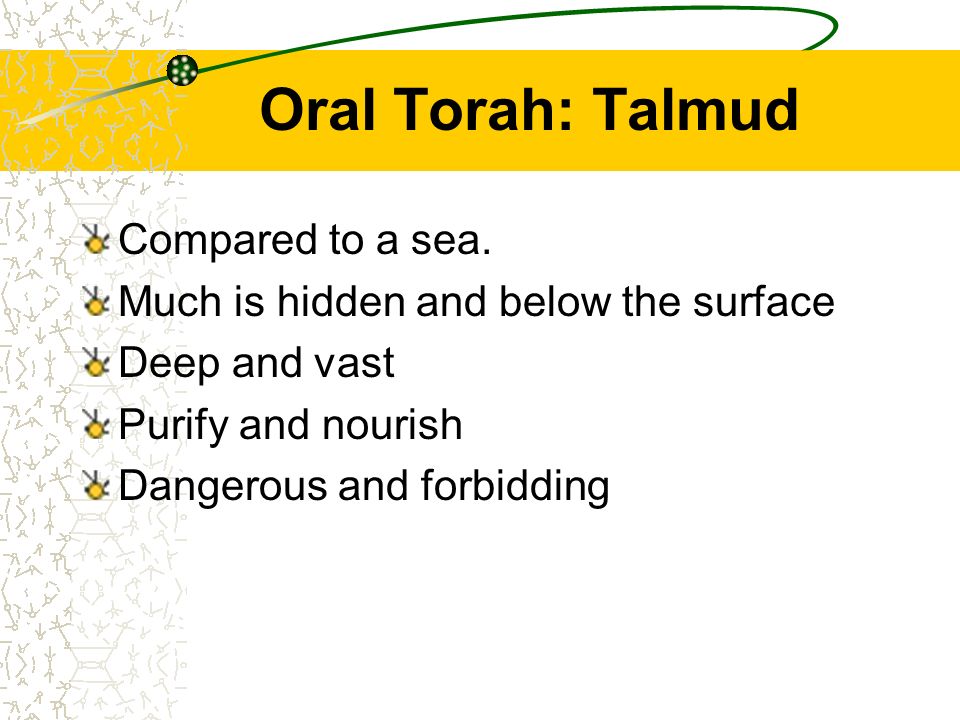 Oral Torah: Talmud

Compared to a sea.
Much is hidden and below the surface
Deep and vast
Purify and nourish
Dangerous and forbidding